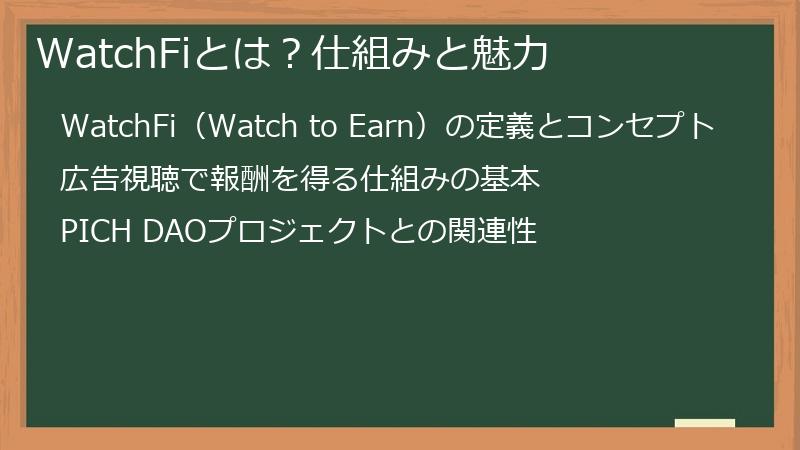 WatchFiとは？仕組みと魅力

WatchFi（Watch to Earn）の定義とコンセプト

広告視聴で報酬を得る仕組みの基本

PICH DAOプロジェクトとの関連性